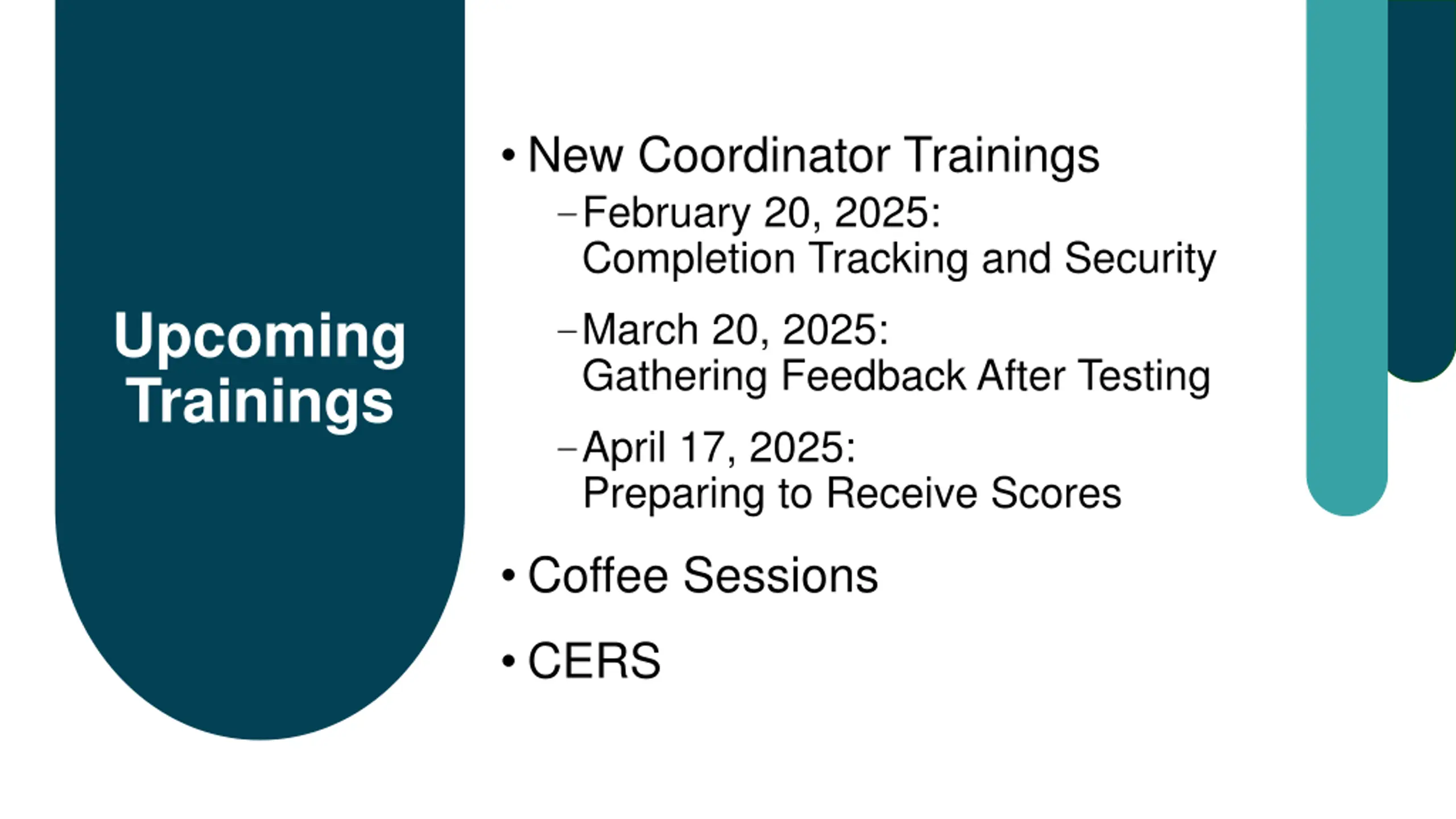 Upcoming Trainings

• New Coordinator Trainings
– February 20, 2025:
Completion Tracking and Security
– March 20, 2025:
Gathering Feedback After Testing
– April 17, 2025:
Preparing to Receive Scores
• Coffee Sessions
• CERS